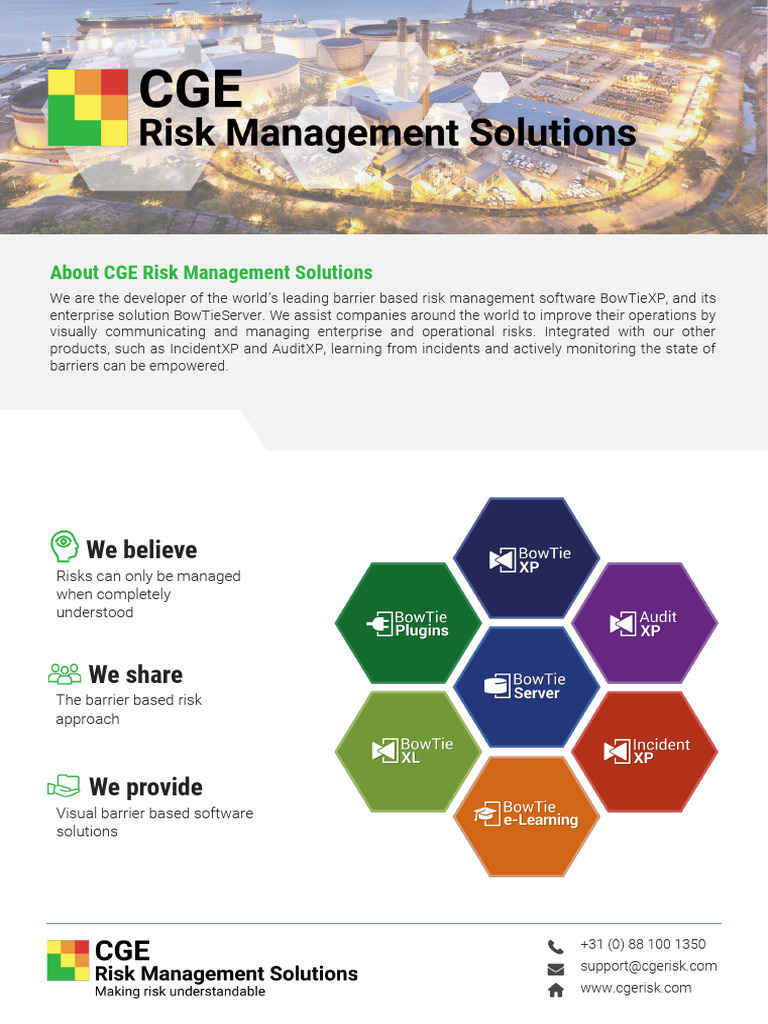 CGE
Risk Management Solutions

About CGE Risk Management Solutions

We are the developer of the world's leading barrier based risk management software BowTieXP, and its enterprise solution BowTieServer. We assist companies around the world to improve their operations by visually communicating and managing enterprise and operational risks. Integrated with our other products, such as IncidentXP and AuditXP, learning from incidents and actively monitoring the state of barriers can be empowered.

We believe
Risks can only be managed when completely understood

We share
The barrier based risk approach

We provide
Visual barrier based software solutions

BowTie XP

BowTie Plugins

Audit XP

BowTie Server

BowTie XL

Incident XP

BowTie e-Learning

CGE
Risk Management Solutions
Making risk understandable

+31 (0) 88 100 1350
support@cgerisk.com
www.cgerisk.com